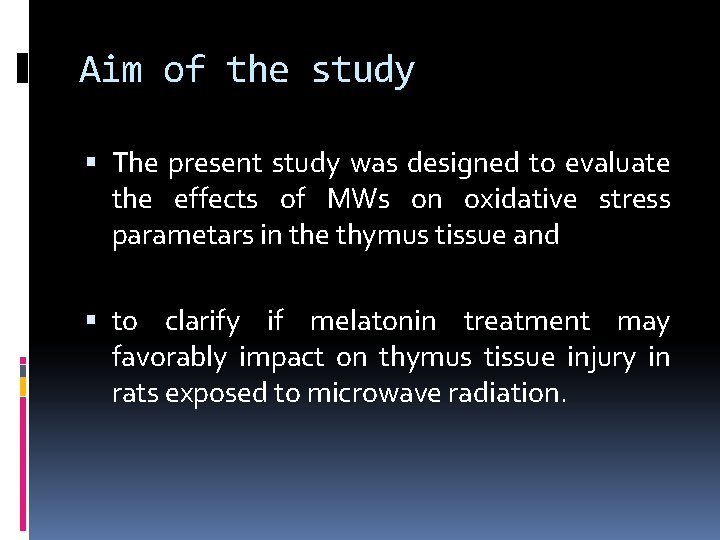 Aim of the study

▪ The present study was designed to evaluate the effects of MWs on oxidative stress parametars in the thymus tissue and

▪ to clarify if melatonin treatment may favorably impact on thymus tissue injury in rats exposed to microwave radiation.